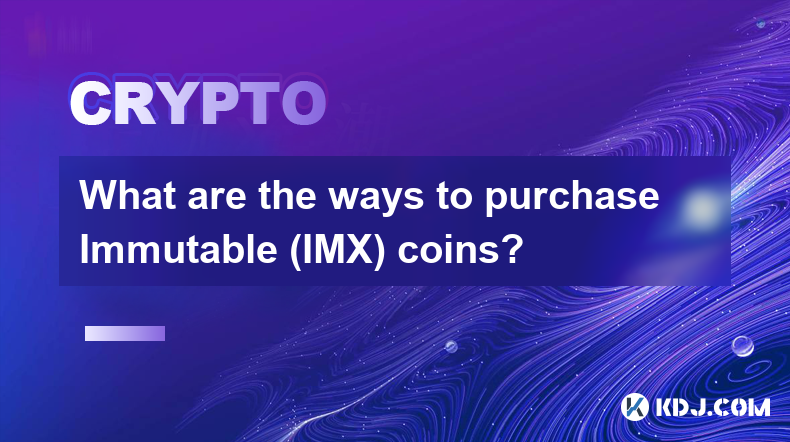 CRYPTO

What are the ways to purchase Immutable (IMX) coins?

KDJ.COM